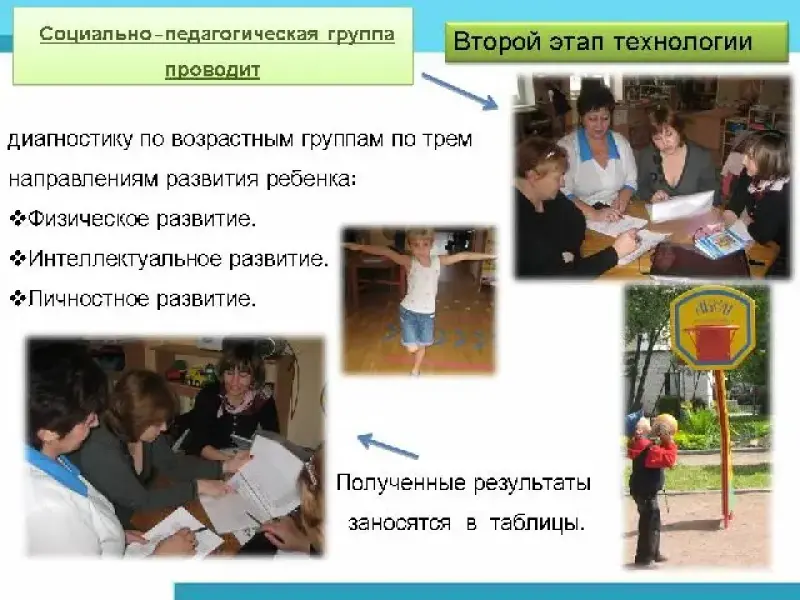 Социально-педагогическая группа проводит

Второй этап технологии

диагностику по возрастным группам по трем направлениям развития ребенка:
❖Физическое развитие.
❖Интеллектуальное развитие.
❖Личностное развитие.

Полученные результаты заносятся в таблицы.